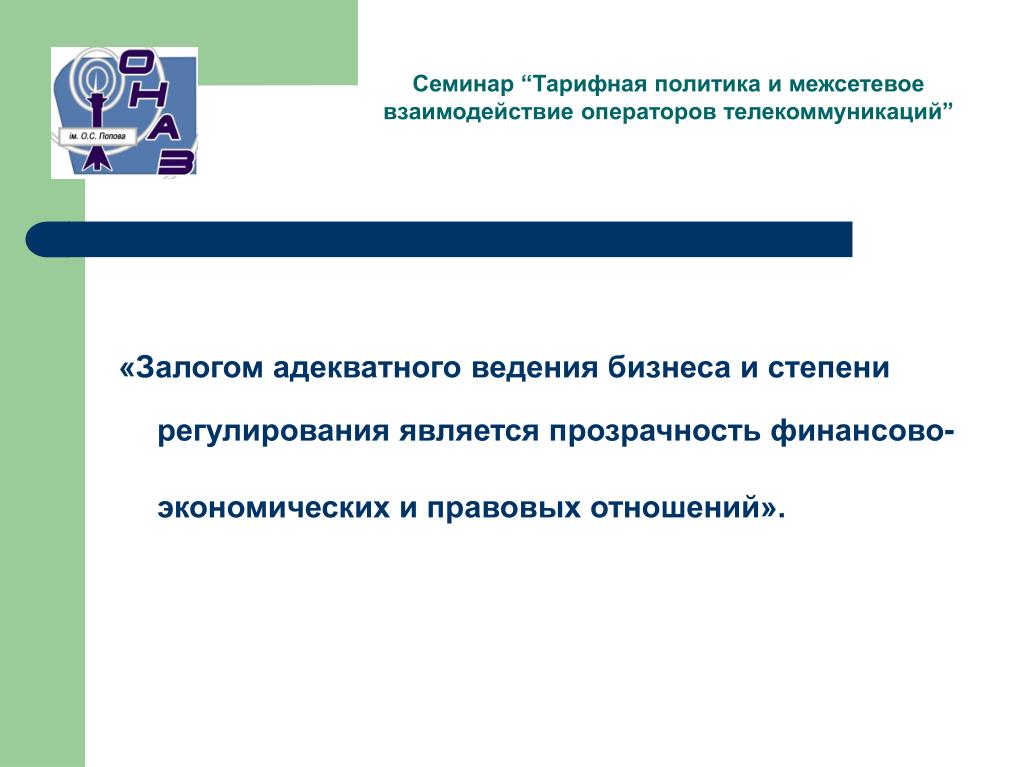 ОНАЗ
ім. О.С. Попова

Семинар “Тарифная политика и межсетевое взаимодействие операторов телекоммуникаций”

«Залогом адекватного ведения бизнеса и степени регулирования является прозрачность финансово-экономических и правовых отношений».